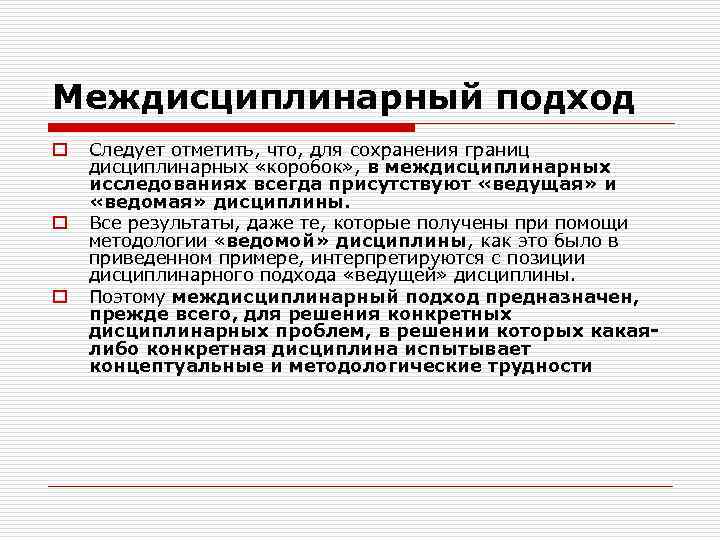 Междисциплинарный подход

Следует отметить, что, для сохранения границ дисциплинарных «коробок», в междисциплинарных исследованиях всегда присутствуют «ведущая» и «ведомая» дисциплины.

Все результаты, даже те, которые получены при помощи методологии «ведомой» дисциплины, как это было в приведенном примере, интерпретируются с позиции дисциплинарного подхода «ведущей» дисциплины.

Поэтому междисциплинарный подход предназначен, прежде всего, для решения конкретных дисциплинарных проблем, в решении которых какая-либо конкретная дисциплина испытывает концептуальные и методологические трудности